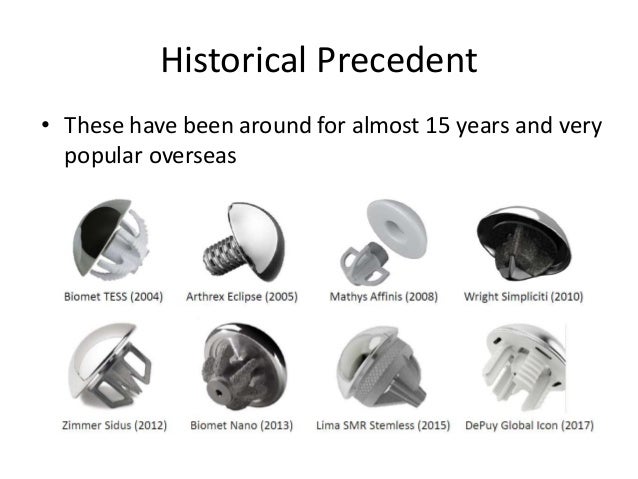 Historical Precedent

• These have been around for almost 15 years and very popular overseas

Biomet TESS (2004)

Arthrex Eclipse (2005)

Mathys Affinis (2008)

Wright Simpliciti (2010)

Zimmer Sidus (2012)

Biomet Nano (2013)

Lima SMR Stemless (2015)

DePuy Global Icon (2017)